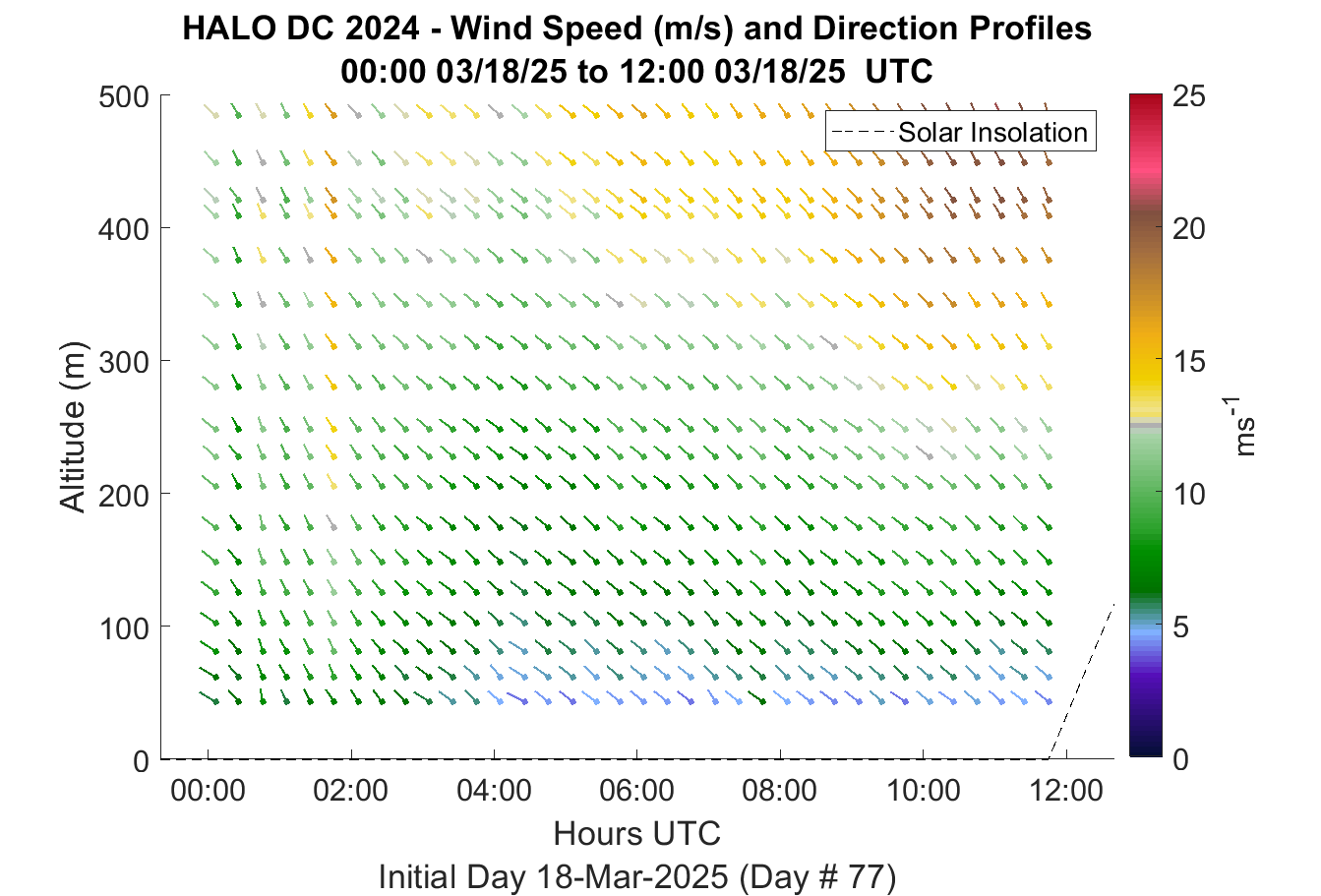 HALO DC 2024 - Wind Speed (m/s) and Direction Profiles
00:00 03/18/25 to 12:00 03/18/25 UTC

Solar Insolation

Altitude (m)

500
400
300
200
100
0

00:00
02:00
04:00
06:00
08:00
10:00
12:00

Hours UTC

Initial Day 18-Mar-2025 (Day # 77)

25
20
15
10
5
0

$ms^{-1}$